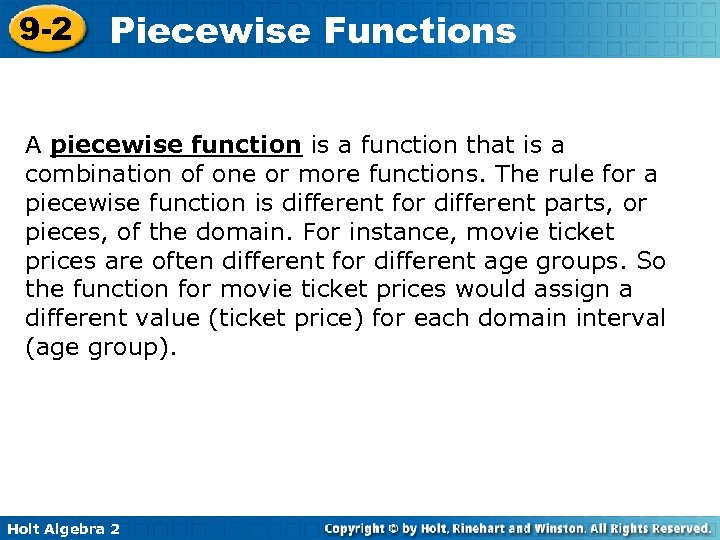 9-2 Piecewise Functions

A piecewise function is a function that is a combination of one or more functions. The rule for a piecewise function is different for different parts, or pieces, of the domain. For instance, movie ticket prices are often different for different age groups. So the function for movie ticket prices would assign a different value (ticket price) for each domain interval (age group).

Holt Algebra 2

Copyright © by Holt, Rinehart and Winston. All Rights Reserved.